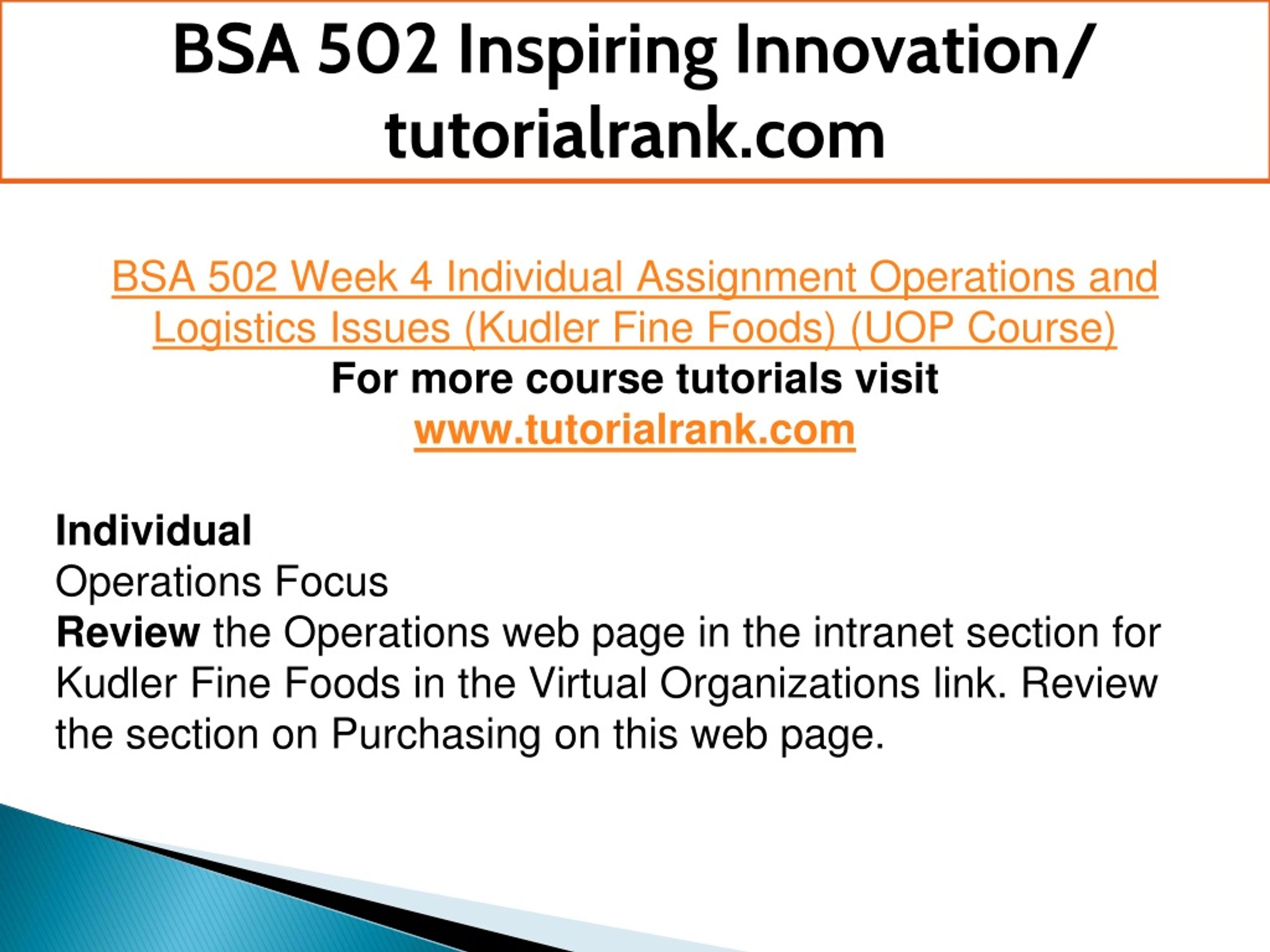 BSA 502 Inspiring Innovation/ tutorialrank.com

BSA 502 Week 4 Individual Assignment Operations and Logistics Issues (Kudler Fine Foods) (UOP Course)
For more course tutorials visit
www.tutorialrank.com

Individual
Operations Focus
Review the Operations web page in the intranet section for Kudler Fine Foods in the Virtual Organizations link. Review the section on Purchasing on this web page.